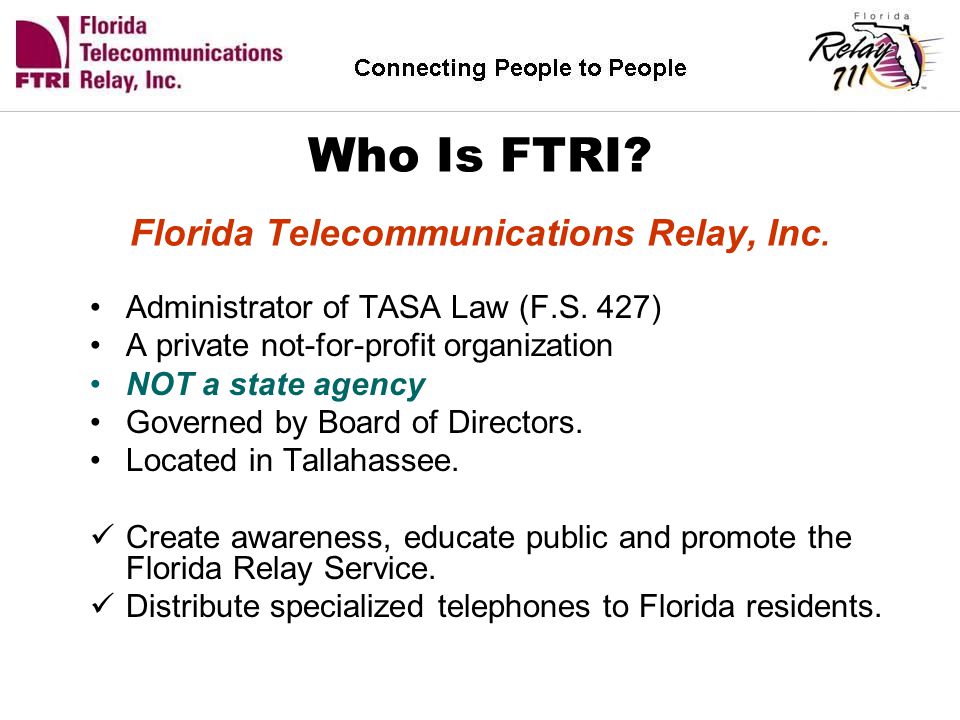 FTRI Florida Telecommunications Relay, Inc.

Connecting People to People

Florida Relay 711

Who Is FTRI?

Florida Telecommunications Relay, Inc.

• Administrator of TASA Law (F.S. 427)
• A private not-for-profit organization
• NOT a state agency
• Governed by Board of Directors.
• Located in Tallahassee.

✓ Create awareness, educate public and promote the Florida Relay Service.
✓ Distribute specialized telephones to Florida residents.